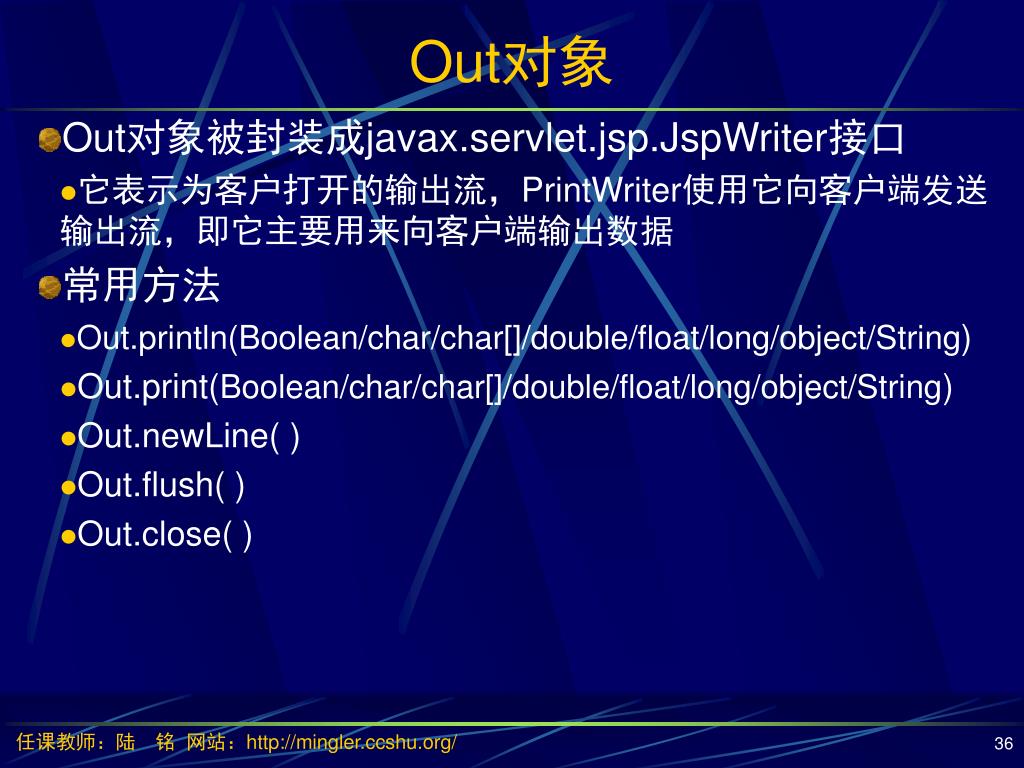 Out对象

Out对象被封装成javax.servlet.jsp.JspWriter接口

它表示为客户打开的输出流，PrintWriter使用它向客户端发送输出流，即它主要用来向客户端输出数据

常用方法

Out.println(Boolean/char/char[]/double/float/long/object/String)

Out.print(Boolean/char/char[]/double/float/long/object/String)

Out.newLine( )

Out.flush( )

Out.close( )

任课教师：陆 铭 网站：http://mingler.ccshu.org/

36